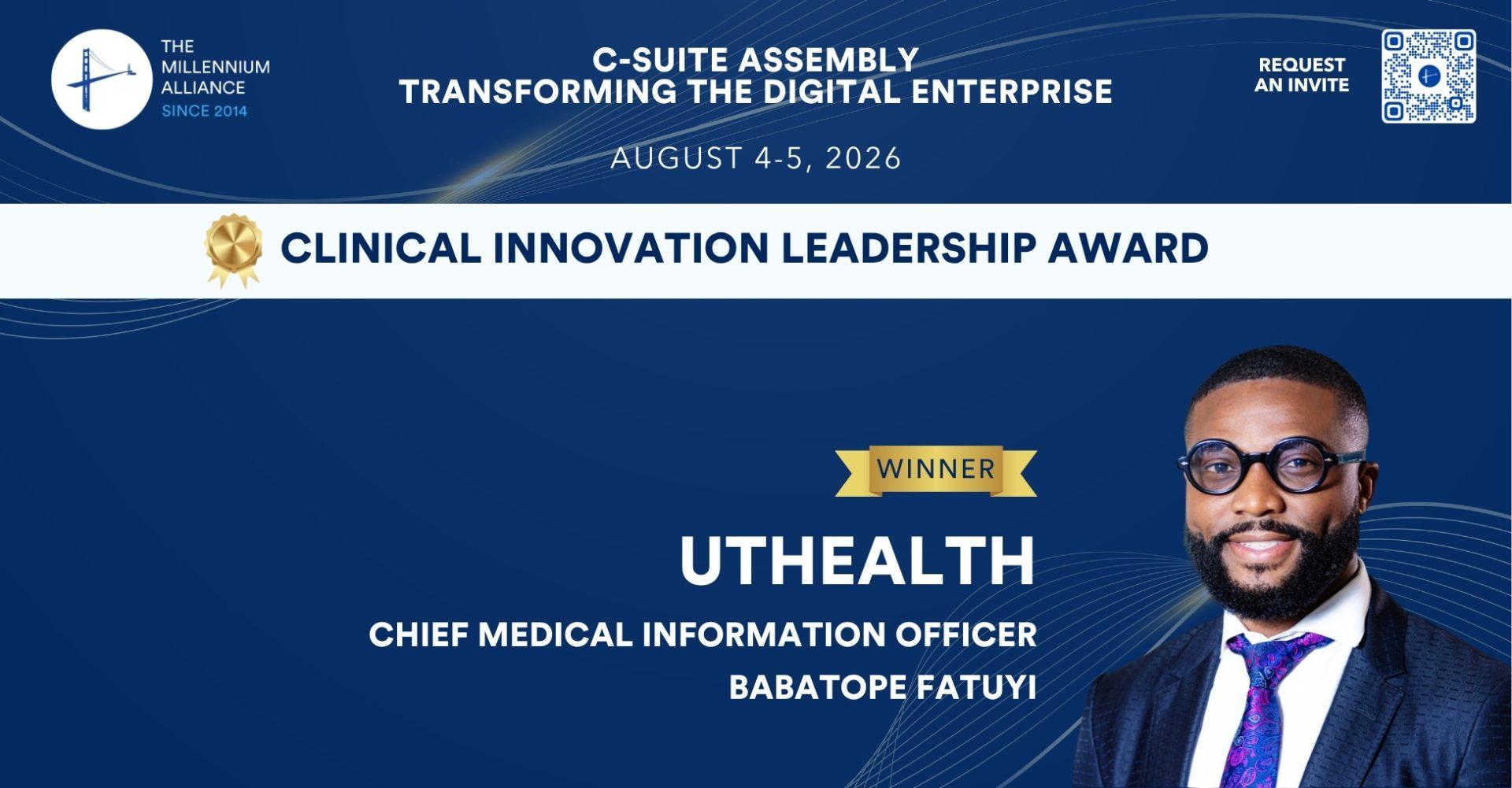 THE MILLENNIUM ALLIANCE
SINCE 2014

C-SUITE ASSEMBLY
TRANSFORMING THE DIGITAL ENTERPRISE

AUGUST 4-5, 2026

REQUEST AN INVITE

CLINICAL INNOVATION LEADERSHIP AWARD

WINNER

UTHEALTH

CHIEF MEDICAL INFORMATION OFFICER

BABATOPE FATUYI